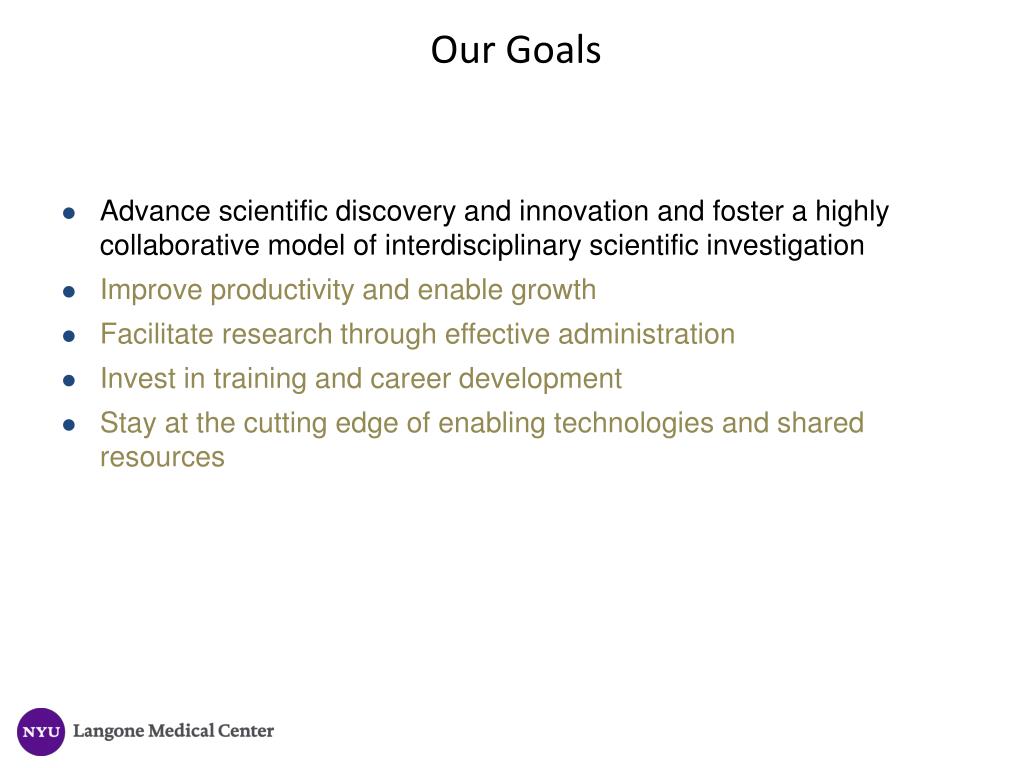 Our Goals

- Advance scientific discovery and innovation and foster a highly collaborative model of interdisciplinary scientific investigation
- Improve productivity and enable growth
- Facilitate research through effective administration
- Invest in training and career development
- Stay at the cutting edge of enabling technologies and shared resources

NYU Langone Medical Center